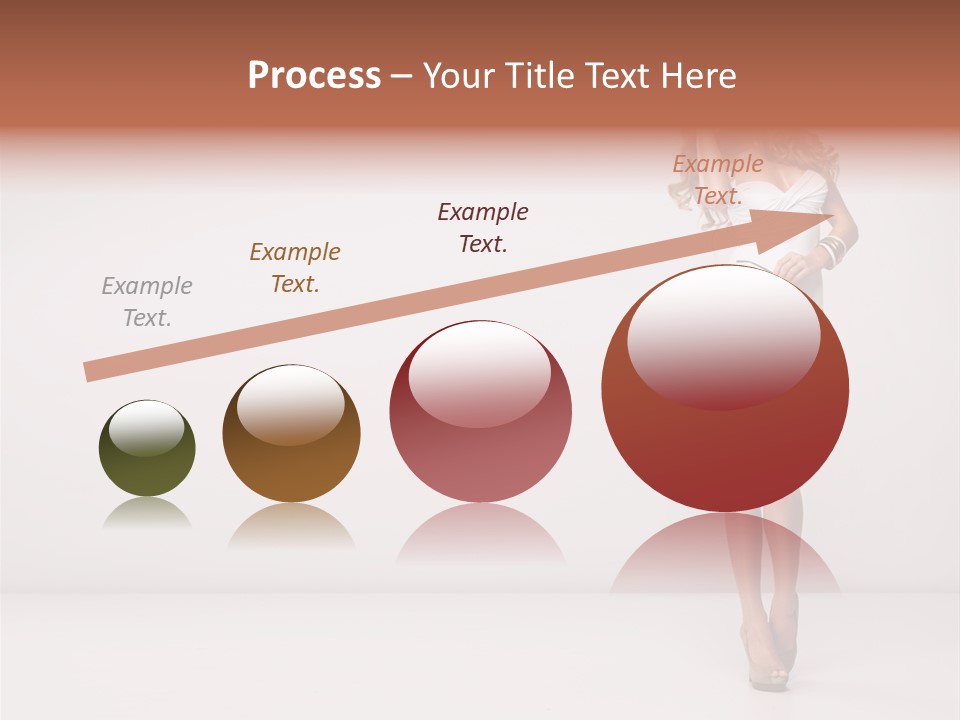 Process – Your Title Text Here

Example Text.

Example Text.

Example Text.

Example Text.